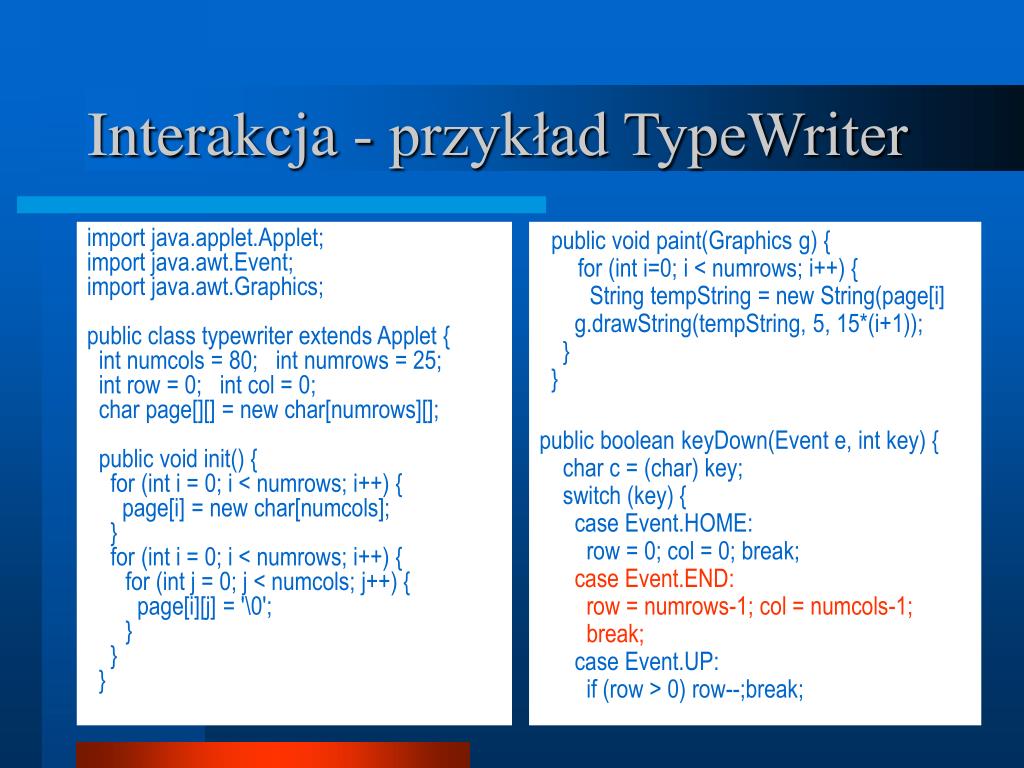 Interakcja - przykład TypeWriter

import java.applet.Applet;
import java.awt.Event;
import java.awt.Graphics;

public class typewriter extends Applet {
int numcols = 80; int numrows = 25;
int row = 0; int col = 0;
char page[][] = new char[numrows][];

public void init() {
for (int i = 0; i < numrows; i++) {
page[i] = new char[numcols];
}
for (int i = 0; i < numrows; i++) {
for (int j = 0; j < numcols; j++) {
page[i][j] = '\0';
}
}
}

public void paint(Graphics g) {
for (int i=0; i < numrows; i++) {
String tempString = new String(page[i]
g.drawString(tempString, 5, 15*(i+1));
}
}

public boolean keyDown(Event e, int key) {
char c = (char) key;
switch (key) {
case Event.HOME:
row = 0; col = 0; break;
case Event.END:
row = numrows-1; col = numcols-1;
break;
case Event.UP:
if (row > 0) row--;break;